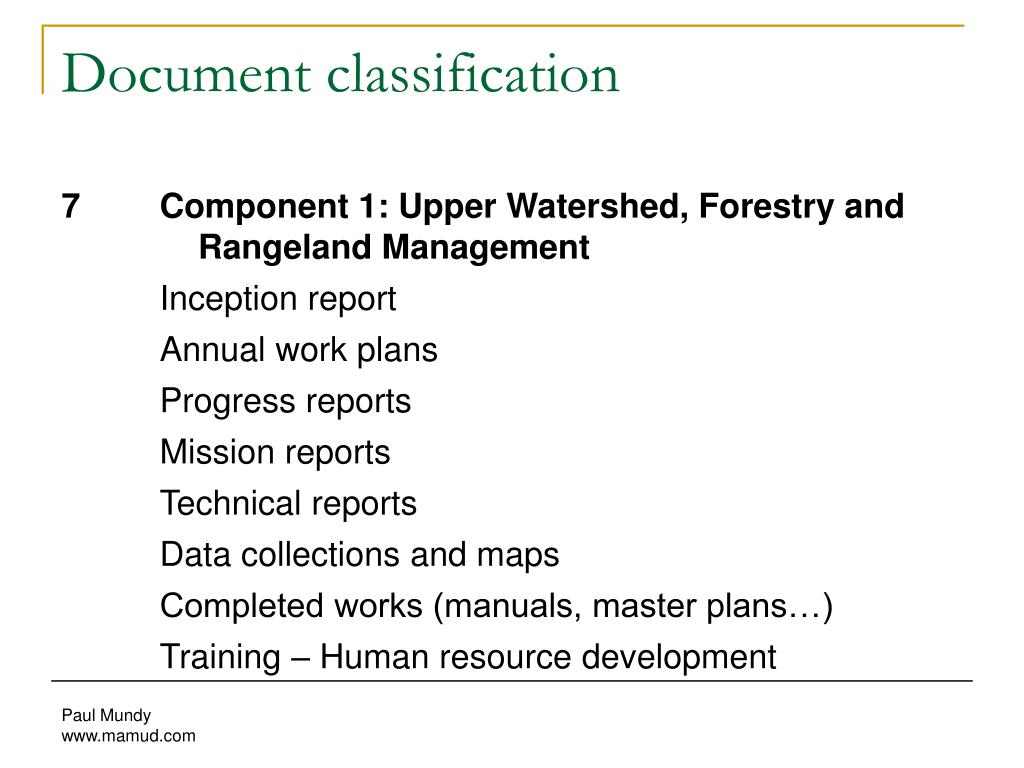 Document classification

7 Component 1: Upper Watershed, Forestry and Rangeland Management

Inception report

Annual work plans

Progress reports

Mission reports

Technical reports

Data collections and maps

Completed works (manuals, master plans…)

Training – Human resource development

Paul Mundy
www.mamud.com